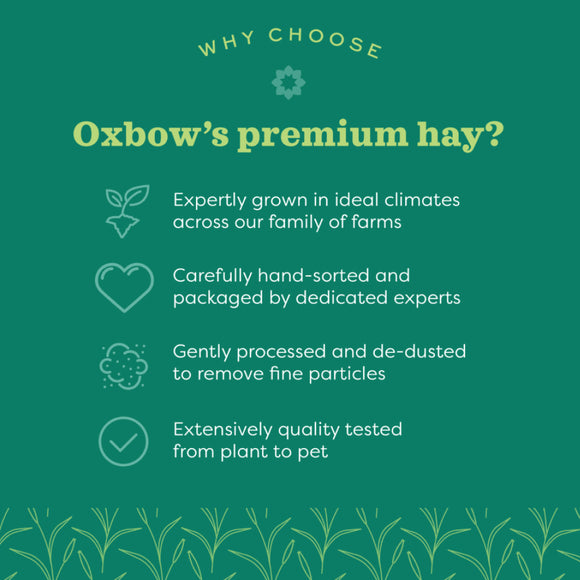 WHY CHOOSE

Oxbow's premium hay?

Expertly grown in ideal climates across our family of farms

Carefully hand-sorted and packaged by dedicated experts

Gently processed and de-dusted to remove fine particles

Extensively quality tested from plant to pet